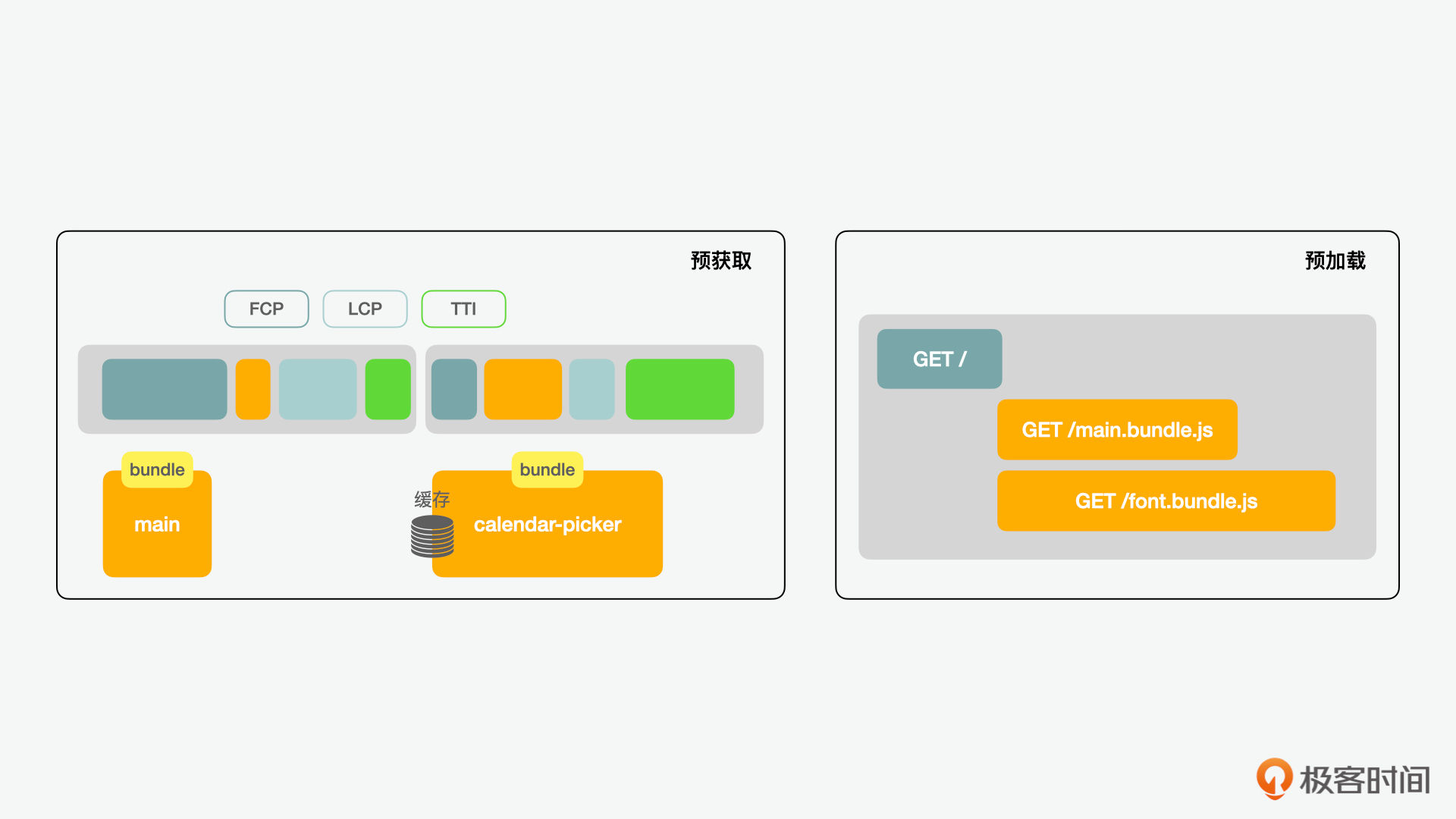 预获取

FCP LCP TTI

bundle
main

bundle
缓存
calendar-picker

预加载

GET /

GET /main.bundle.js

GET /font.bundle.js

极客时间